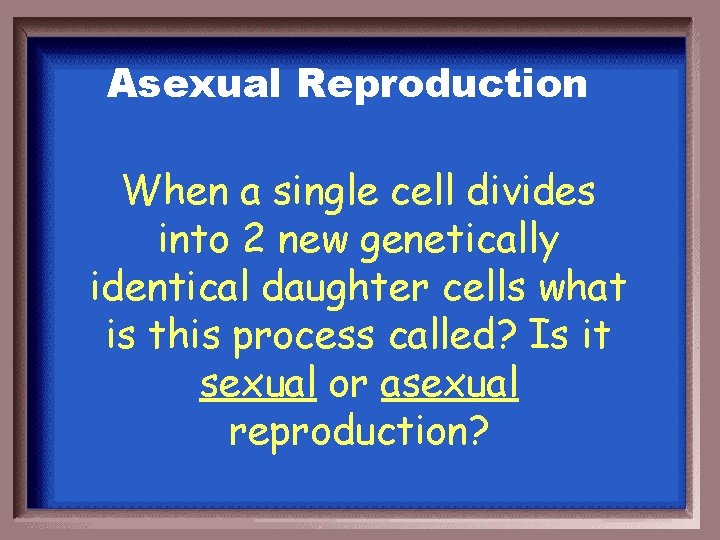 Asexual Reproduction

When a single cell divides into 2 new genetically identical daughter cells what is this process called? Is it sexual or asexual reproduction?